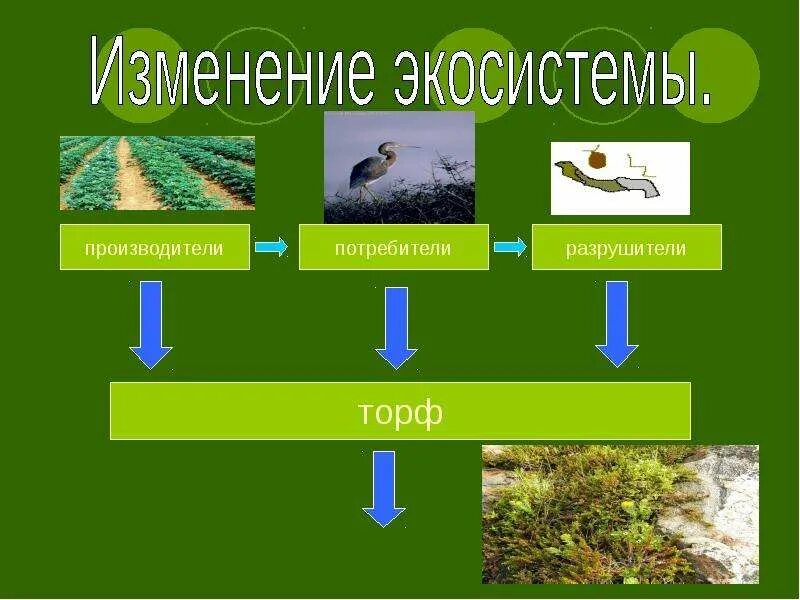 Изменение экосистемы.

производители

потребители

разрушители

торф